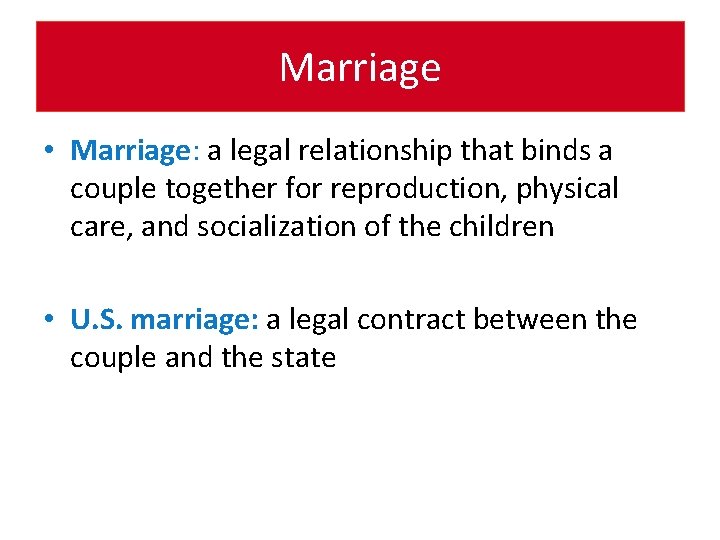 Marriage

• Marriage: a legal relationship that binds a couple together for reproduction, physical care, and socialization of the children

• U.S. marriage: a legal contract between the couple and the state